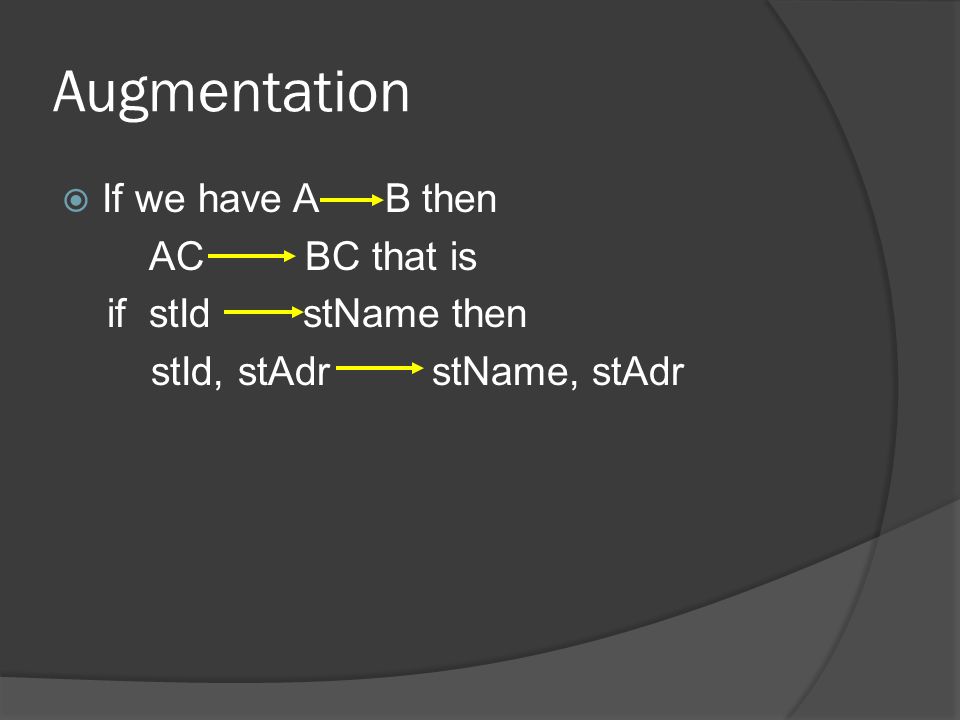 Augmentation

If we have A $\rightarrow$ B then

AC $\rightarrow$ BC that is

if stId $\rightarrow$ stName then

stId, stAdr $\rightarrow$ stName, stAdr